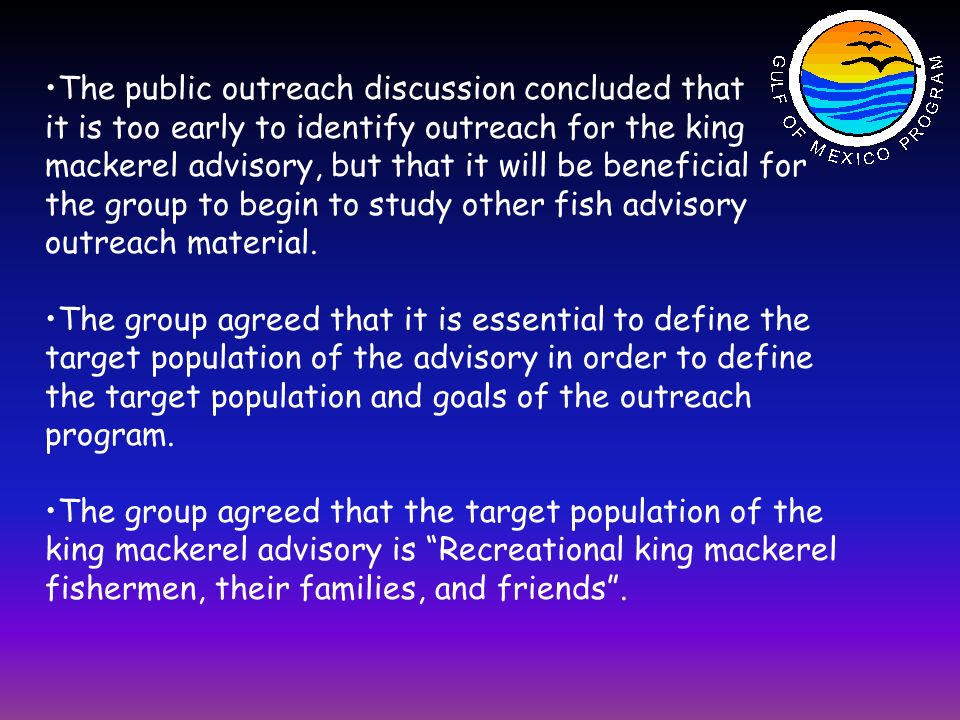 GULF OF MEXICO PROGRAM

•The public outreach discussion concluded that it is too early to identify outreach for the king mackerel advisory, but that it will be beneficial for the group to begin to study other fish advisory outreach material.

•The group agreed that it is essential to define the target population of the advisory in order to define the target population and goals of the outreach program.

•The group agreed that the target population of the king mackerel advisory is “Recreational king mackerel fishermen, their families, and friends”.